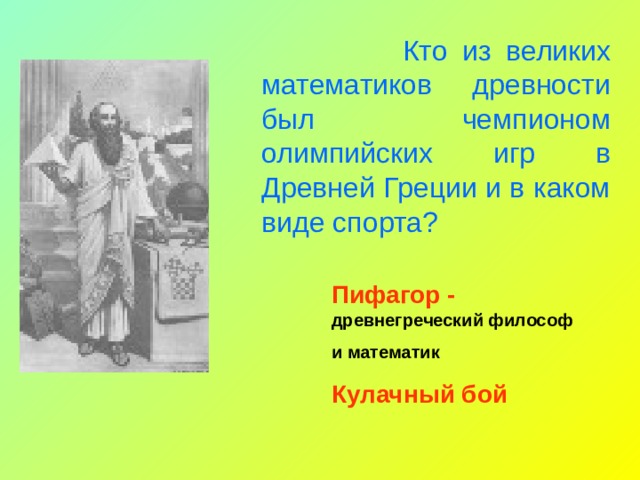 Кто из великих математиков древности был чемпионом олимпийских игр в Древней Греции и в каком виде спорта?

Пифагор - древнегреческий философ

и математик

Кулачный бой